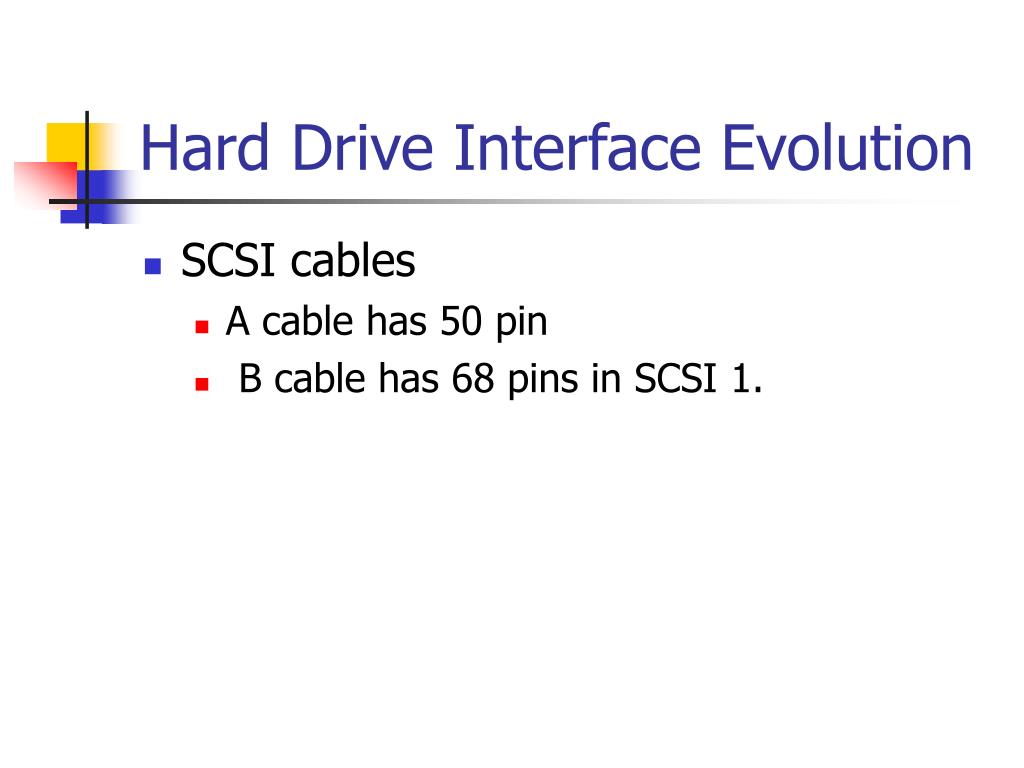 Hard Drive Interface Evolution

- SCSI cables
  - A cable has 50 pin
  - B cable has 68 pins in SCSI 1.